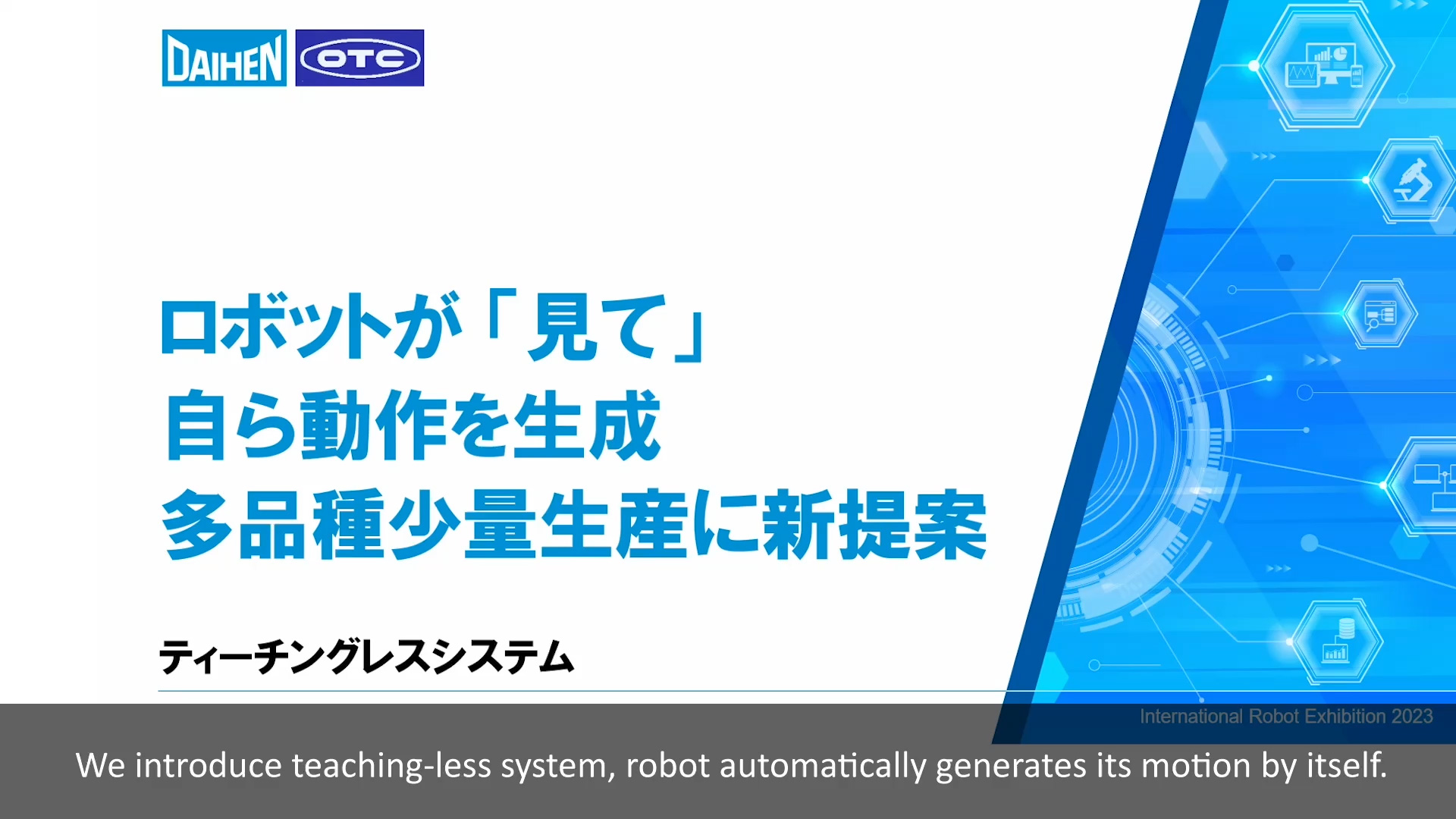 DAIHEN OTC

ロボットが「見て」
自ら動作を生成
多品種少量生産に新提案

ティーチングレスシステム

International Robot Exhibition 2023

We introduce teaching-less system, robot automatically generates its motion by itself.